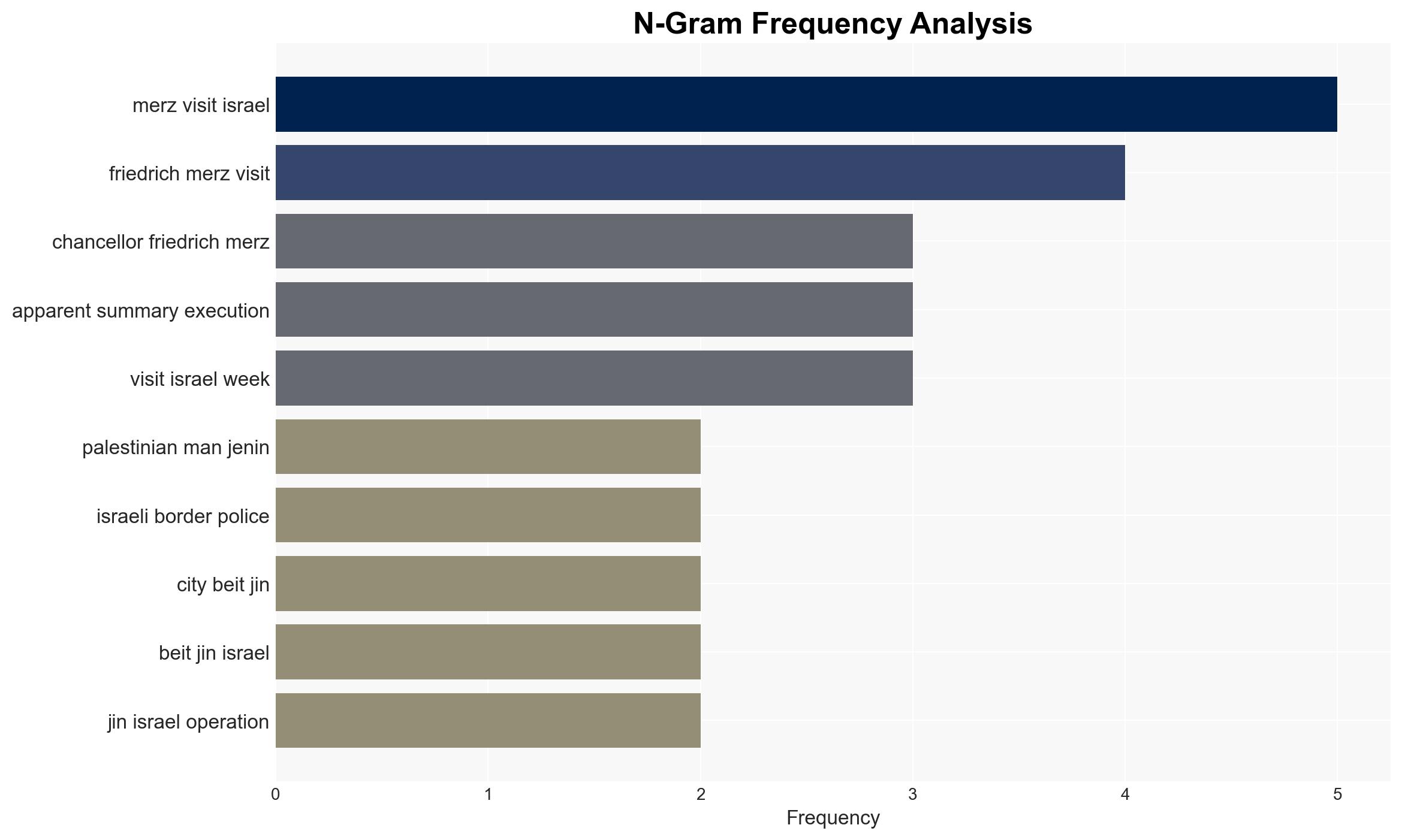 N-Gram Frequency Analysis

merz visit israel
friedrich merz visit
chancellor friedrich merz
apparent summary execution
visit israel week
palestinian man jenin
israeli border police
city beit jin
beit jin israel
jin israel operation

0
1
2
3
4
5
Frequency